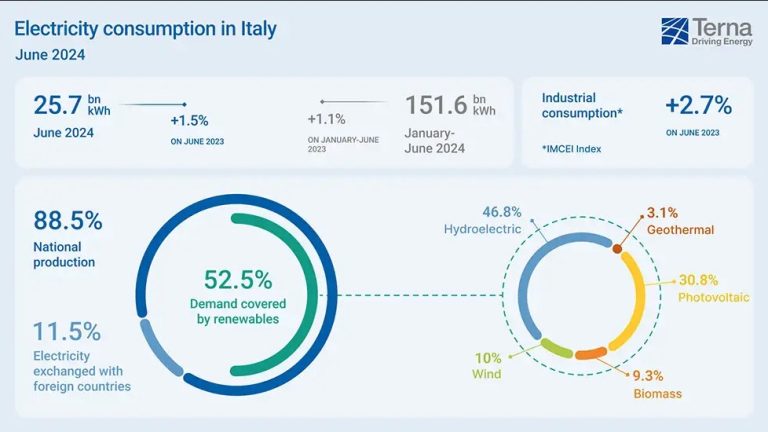 Electricity consumption in Italy
June 2024

Terna
Driving Energy

25.7 bn kWh
June 2024

+1.5%
ON JUNE 2023

+1.1%
ON JANUARY-JUNE 2023

151.6 bn kWh
January-June 2024

Industrial consumption*
*IMCEI Index

+2.7%
ON JUNE 2023

88.5%
National production

11.5%
Electricity exchanged with foreign countries

52.5%
Demand covered by renewables

46.8%
Hydroelectric

3.1%
Geothermal

30.8%
Photovoltaic

10%
Wind

9.3%
Biomass